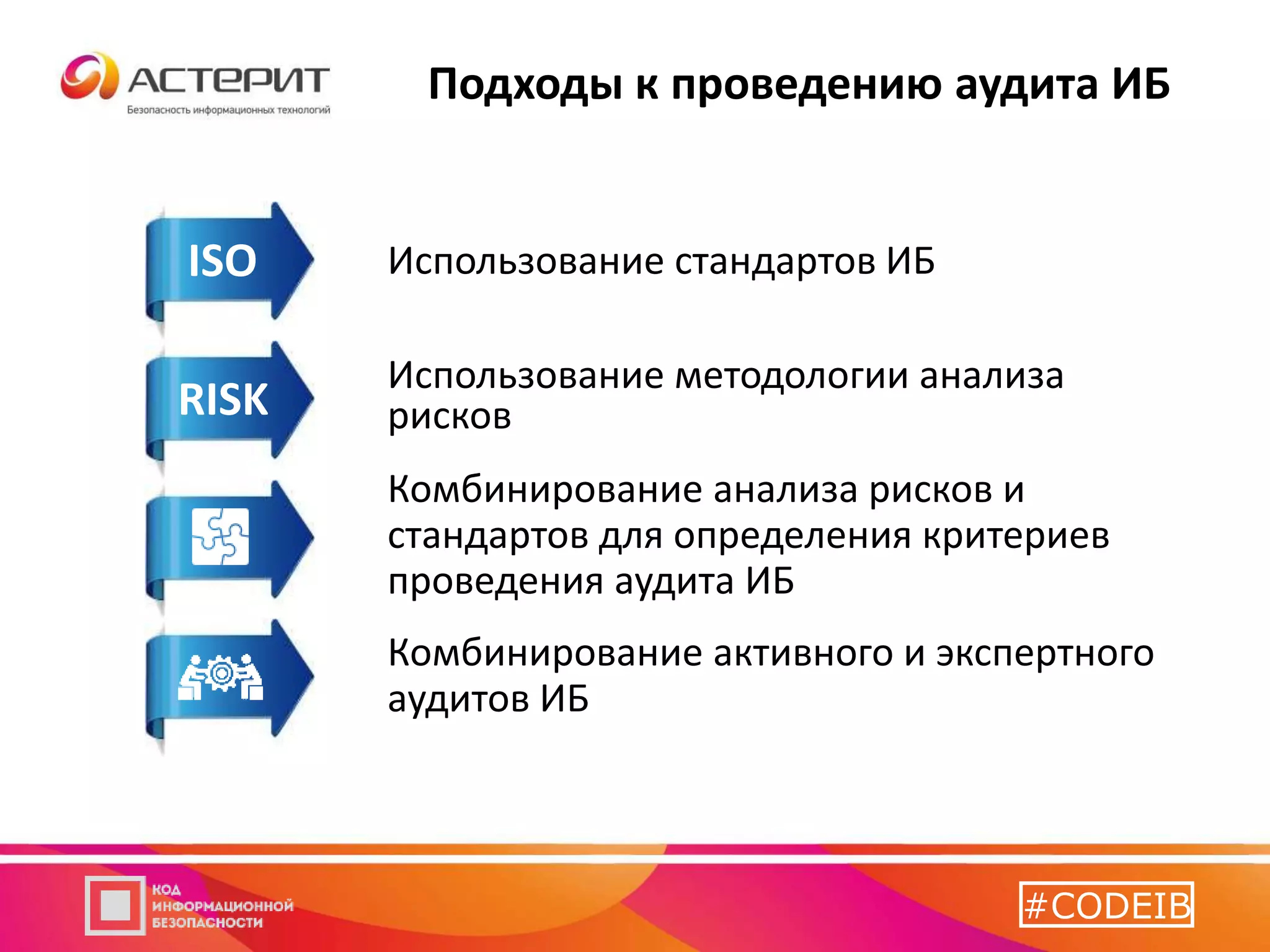 АСТЕРИТ
Безопасность информационных технологий

Подходы к проведению аудита ИБ

ISO

Использование стандартов ИБ

RISK

Использование методологии анализа рисков

Комбинирование анализа рисков и стандартов для определения критериев проведения аудита ИБ

Комбинирование активного и экспертного аудитов ИБ

КОД ИНФОРМАЦИОННОЙ БЕЗОПАСНОСТИ

#CODEIB